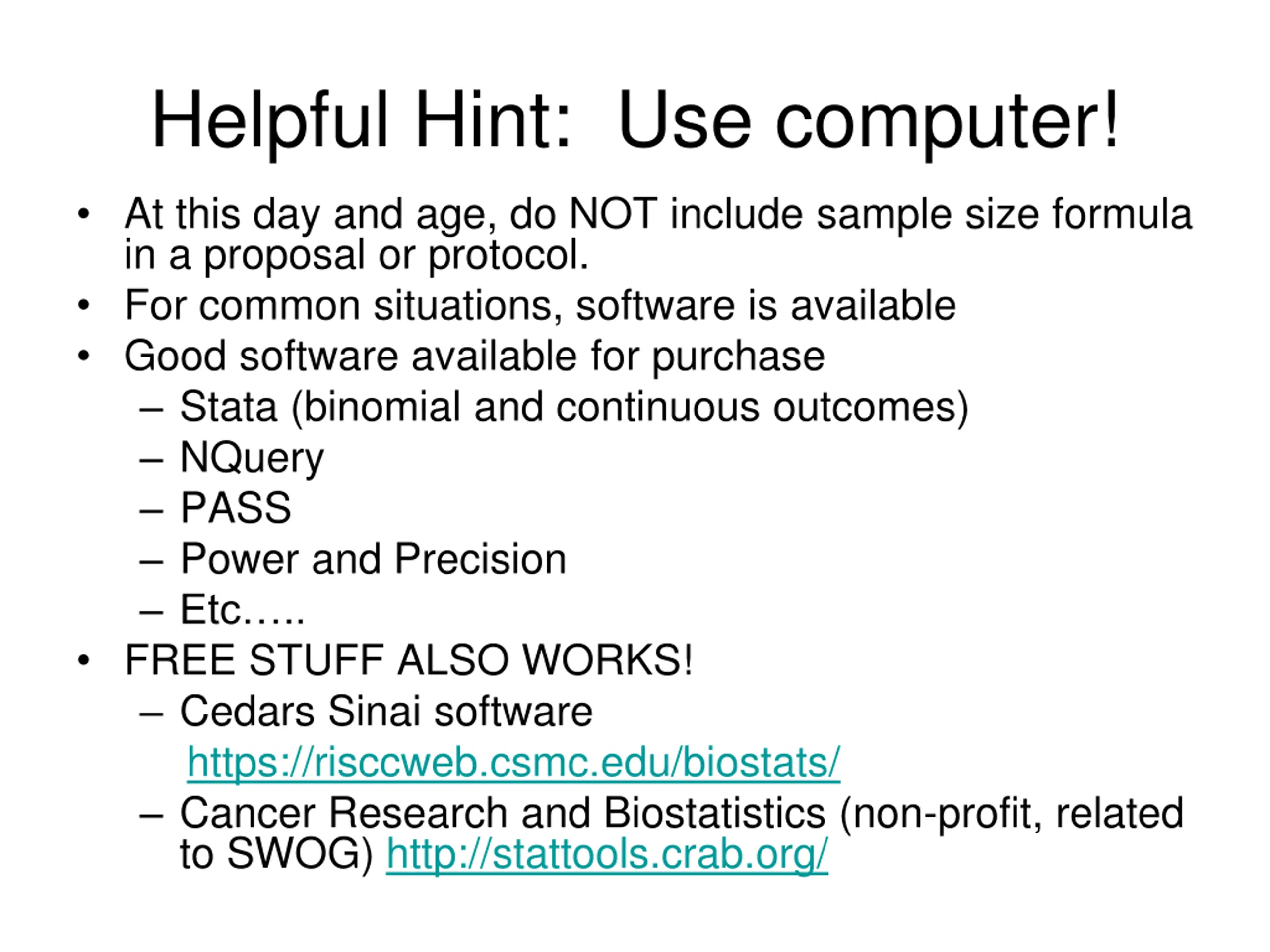 Helpful Hint: Use computer!

• At this day and age, do NOT include sample size formula in a proposal or protocol.
• For common situations, software is available
• Good software available for purchase
  – Stata (binomial and continuous outcomes)
  – NQuery
  – PASS
  – Power and Precision
  – Etc…..
• FREE STUFF ALSO WORKS!
  – Cedars Sinai software
    https://risccweb.csmc.edu/biostats/
  – Cancer Research and Biostatistics (non-profit, related to SWOG) http://stattools.crab.org/